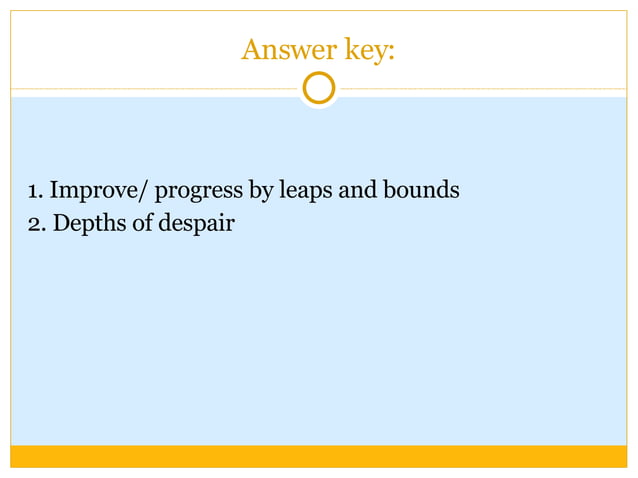 Answer key:

1. Improve/ progress by leaps and bounds
2. Depths of despair